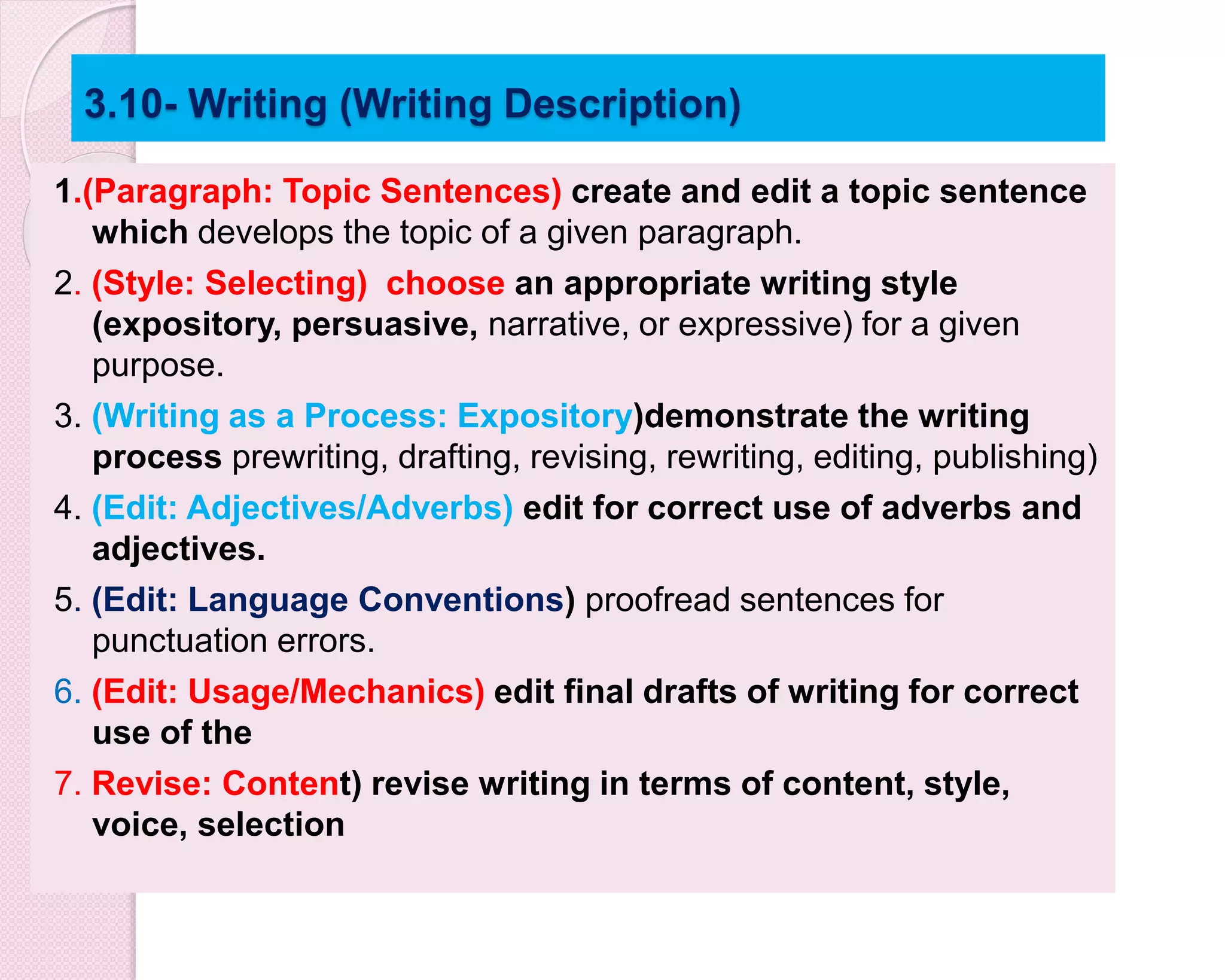 3.10- Writing (Writing Description)

1.(Paragraph: Topic Sentences) create and edit a topic sentence which develops the topic of a given paragraph.

2. (Style: Selecting) choose an appropriate writing style (expository, persuasive, narrative, or expressive) for a given purpose.

3. (Writing as a Process: Expository)demonstrate the writing process prewriting, drafting, revising, rewriting, editing, publishing)

4. (Edit: Adjectives/Adverbs) edit for correct use of adverbs and adjectives.

5. (Edit: Language Conventions) proofread sentences for punctuation errors.

6. (Edit: Usage/Mechanics) edit final drafts of writing for correct use of the

7. Revise: Content) revise writing in terms of content, style, voice, selection